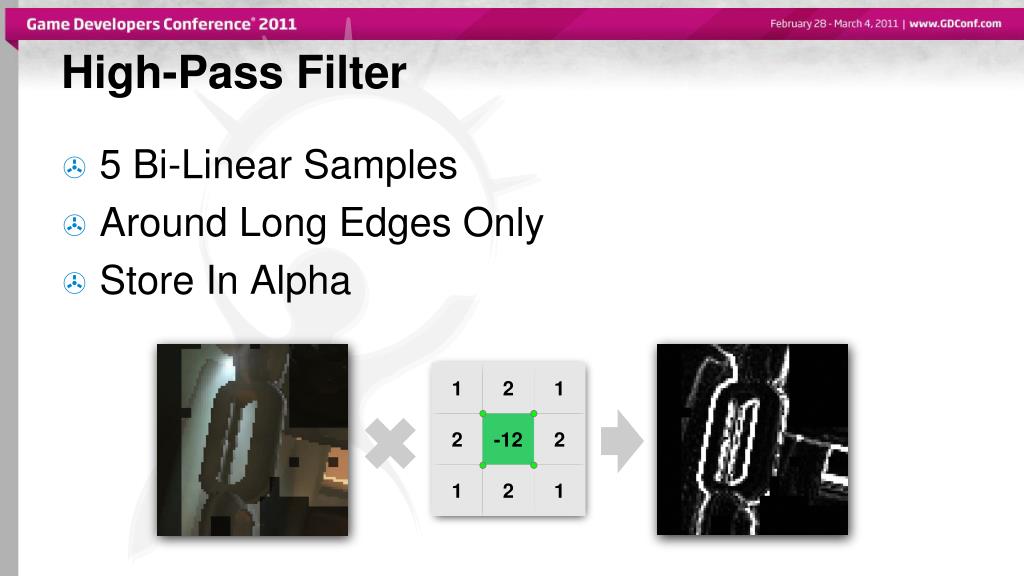 Game Developers Conference® 2011

February 28 - March 4, 2011 | www.GDConf.com

High-Pass Filter

5 Bi-Linear Samples
Around Long Edges Only
Store In Alpha

| 1 | 2 | 1 |
|---|---|---|
| 2 | -12 | 2 |
| 1 | 2 | 1 |